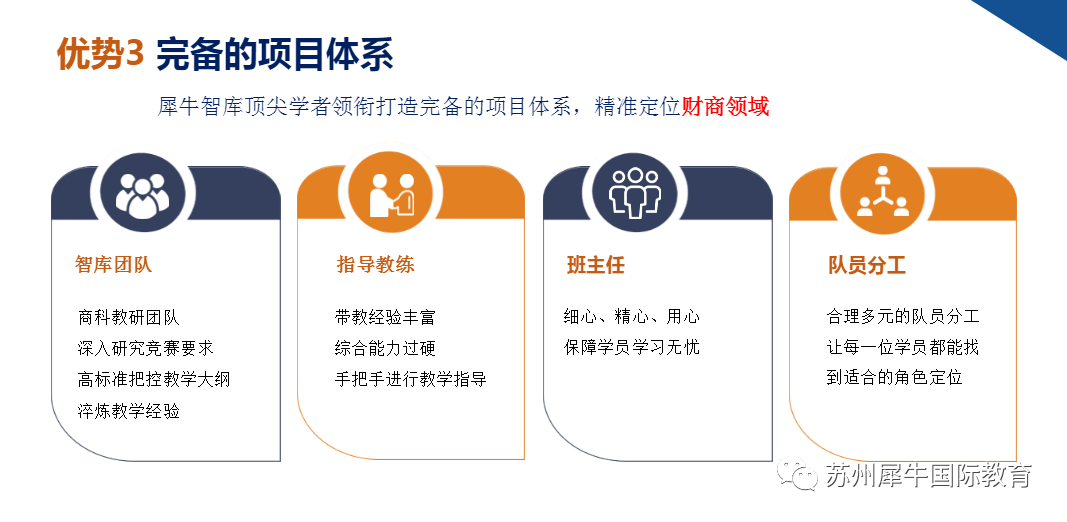 优势3 完备的项目体系

犀牛智库顶尖学者领衔打造完备的项目体系，精准定位财商领域

智库团队

商科教研团队
深入研究竞赛要求
高标准把控教学大纲
淬炼教学经验

指导教练

带教经验丰富
综合能力过硬
手把手进行教学指导

班主任

细心、精心、用心
保障学员学习无忧

队员分工

合理多元的队员分工
让每一位学员都能找到适合的角色定位

苏州犀牛国际教育